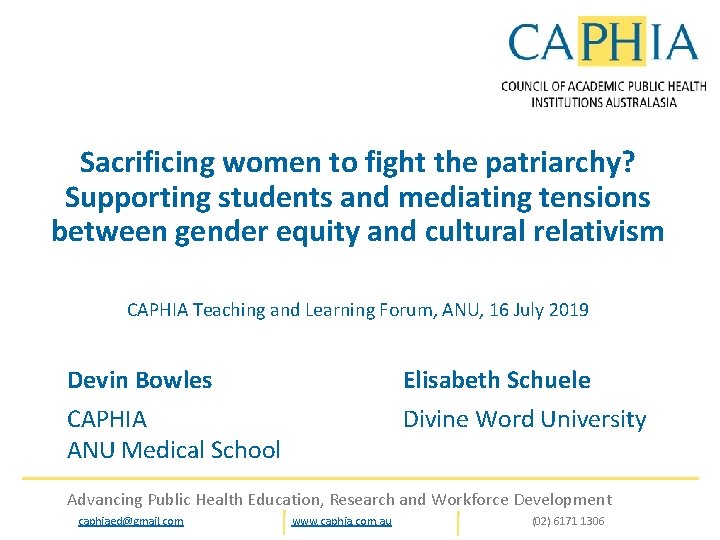 CAPHIA
COUNCIL OF ACADEMIC PUBLIC HEALTH INSTITUTIONS AUSTRALASIA

Sacrificing women to fight the patriarchy? Supporting students and mediating tensions between gender equity and cultural relativism

CAPHIA Teaching and Learning Forum, ANU, 16 July 2019

Devin Bowles

CAPHIA
ANU Medical School

Elisabeth Schuele

Divine Word University

Advancing Public Health Education, Research and Workforce Development

caphiaed@gmail.com

www.caphia.com.au

(02) 6171 1306